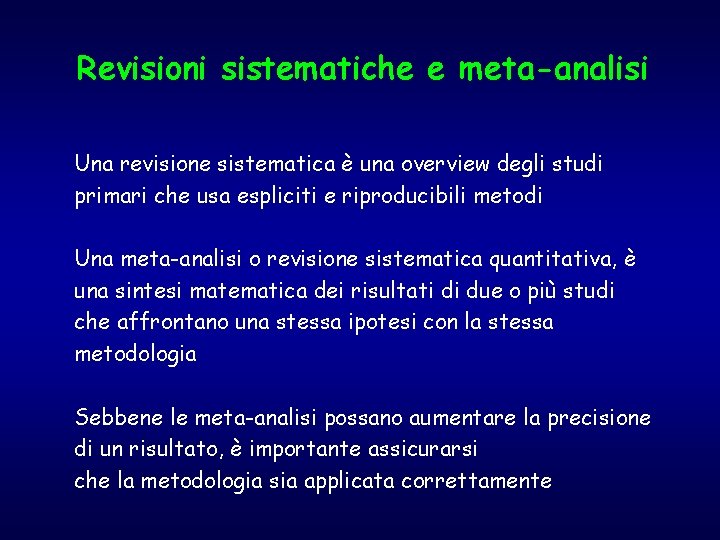 Revisioni sistematiche e meta-analisi

Una revisione sistematica è una overview degli studi primari che usa espliciti e riproducibili metodi

Una meta-analisi o revisione sistematica quantitativa, è una sintesi matematica dei risultati di due o più studi che affrontano una stessa ipotesi con la stessa metodologia

Sebbene le meta-analisi possano aumentare la precisione di un risultato, è importante assicurarsi che la metodologia sia applicata correttamente